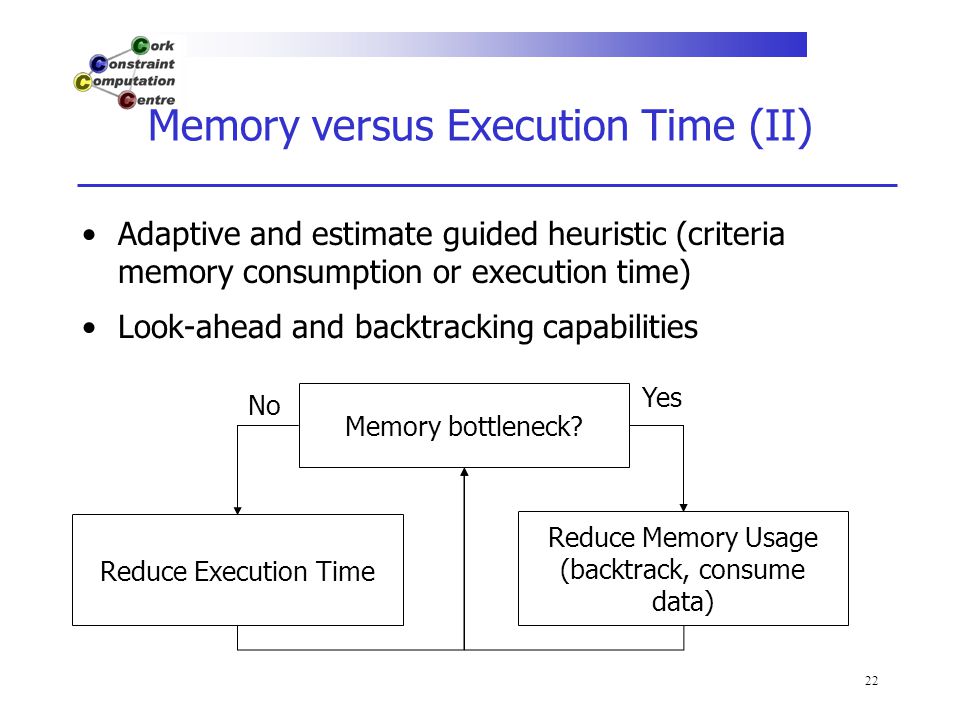 Cork
Constraint
Computation
Centre

Memory versus Execution Time (II)

• Adaptive and estimate guided heuristic (criteria memory consumption or execution time)

• Look-ahead and backtracking capabilities

No

Memory bottleneck?

Yes

Reduce Execution Time

Reduce Memory Usage (backtrack, consume data)

22